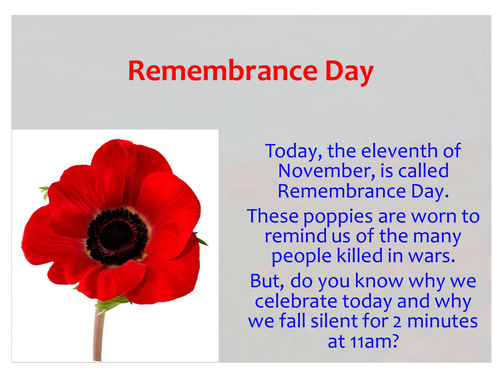 Remembrance Day

Today, the eleventh of November, is called Remembrance Day.

These poppies are worn to remind us of the many people killed in wars.

But, do you know why we celebrate today and why we fall silent for 2 minutes at 11am?